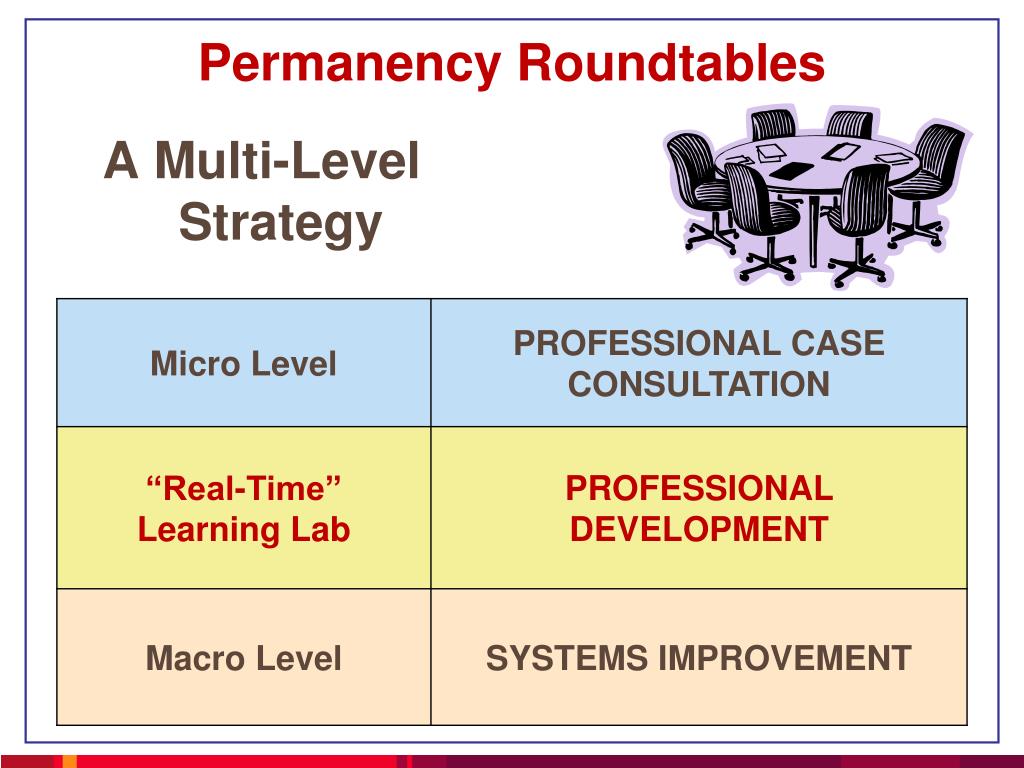 Permanency Roundtables

A Multi-Level Strategy

| Micro Level | PROFESSIONAL CASE CONSULTATION |
|---|---|
| “Real-Time” Learning Lab | PROFESSIONAL DEVELOPMENT |
| Macro Level | SYSTEMS IMPROVEMENT |